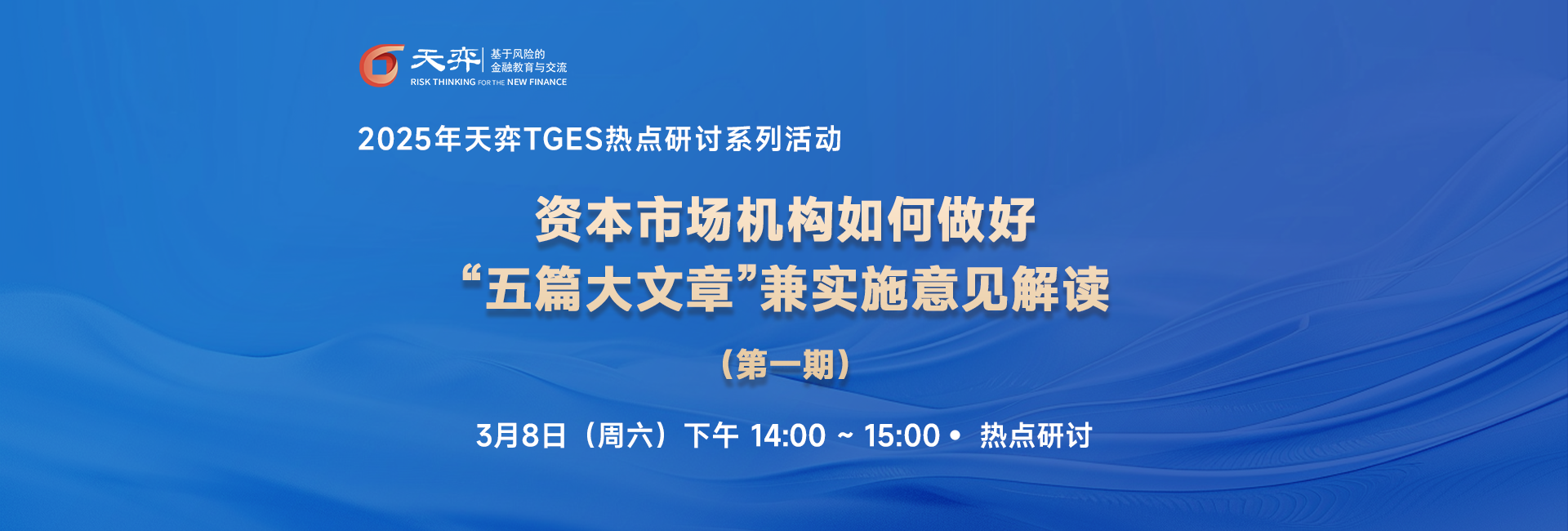 天弈
基于风险的
金融教育与交流
RISK THINKING FOR THE NEW FINANCE

2025年天弈TGES热点研讨系列活动

资本市场机构如何做好
“五篇大文章”兼实施意见解读

（第一期）

3月8日（周六）下午 14:00 ~ 15:00 • 热点研讨